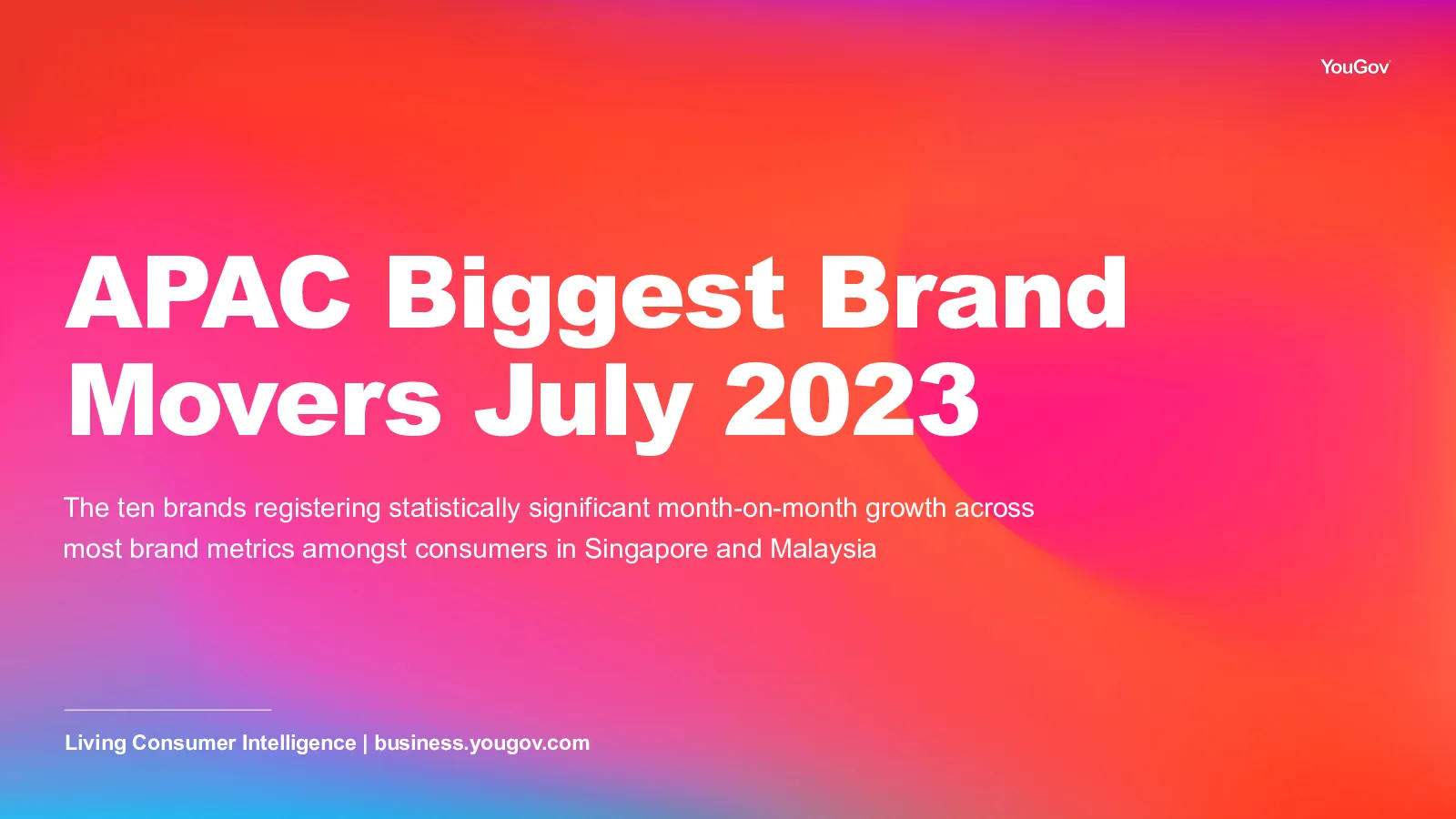 YouGov

APAC Biggest Brand Movers July 2023

The ten brands registering statistically significant month-on-month growth across most brand metrics amongst consumers in Singapore and Malaysia

Living Consumer Intelligence | business.yougov.com